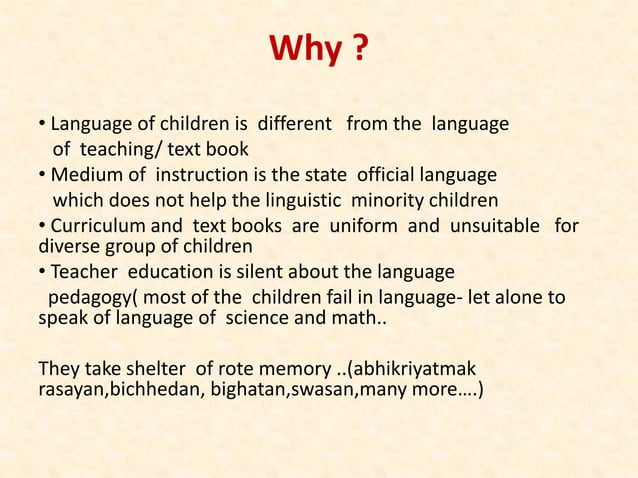 Why ?

• Language of children is different from the language of teaching/ text book
• Medium of instruction is the state official language which does not help the linguistic minority children
• Curriculum and text books are uniform and unsuitable for diverse group of children
• Teacher education is silent about the language pedagogy( most of the children fail in language- let alone to speak of language of science and math..

They take shelter of rote memory ..(abhikriyatmak rasayan,bichhedan, bighatan,swasan,many more….)